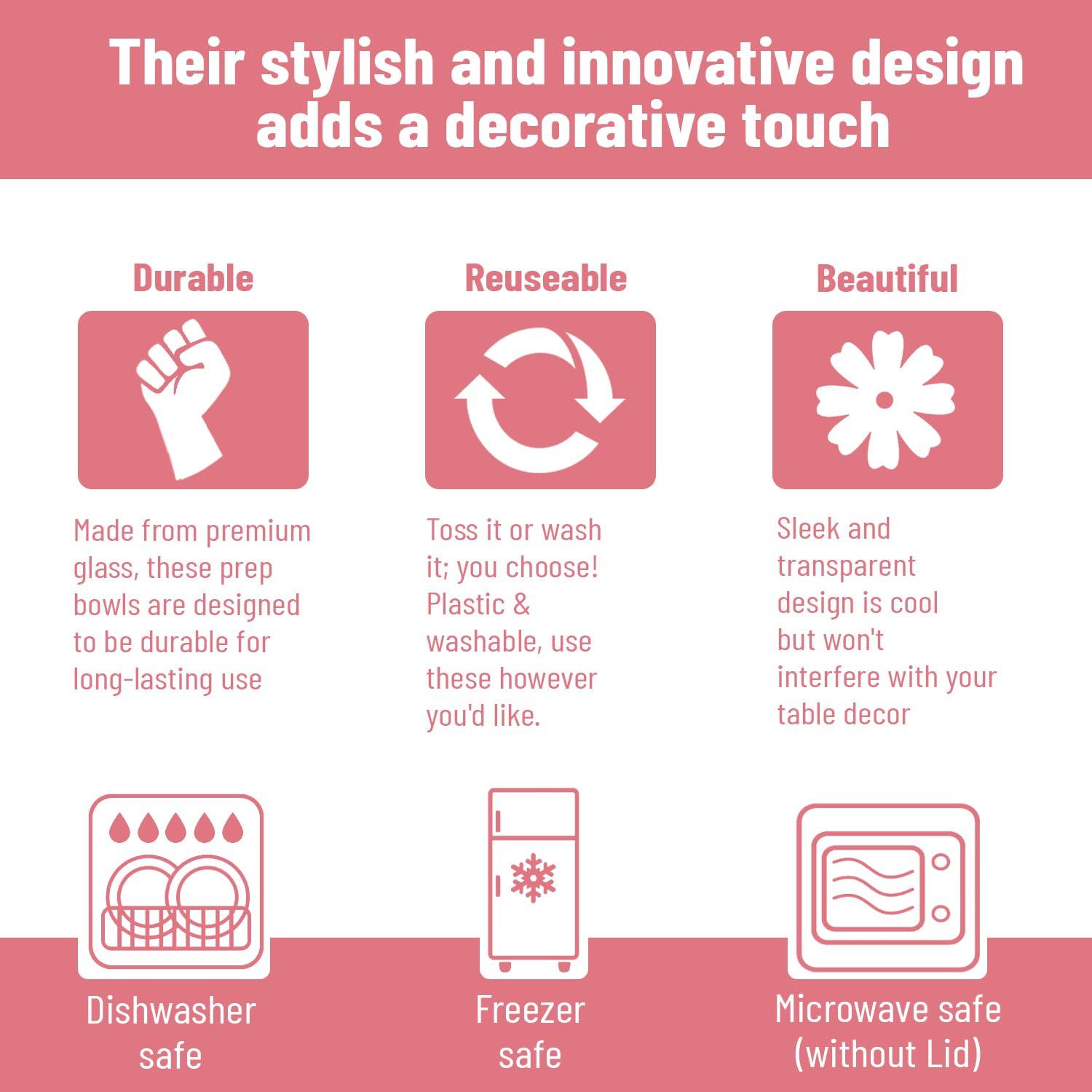 Their stylish and innovative design adds a decorative touch

Durable

Made from premium glass, these prep bowls are designed to be durable for long-lasting use

Reuseable

Toss it or wash it; you choose! Plastic & washable, use these however you'd like.

Beautiful

Sleek and transparent design is cool but won't interfere with your table decor

Dishwasher safe

Freezer safe

Microwave safe (without Lid)